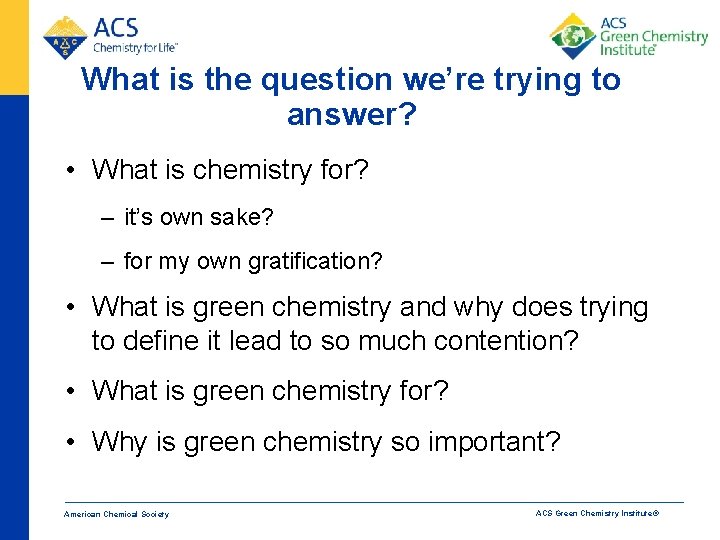 ACS
Chemistry for Life™

ACS
Green Chemistry
Institute®

What is the question we're trying to answer?

• What is chemistry for?
– it's own sake?
– for my own gratification?
• What is green chemistry and why does trying to define it lead to so much contention?
• What is green chemistry for?
• Why is green chemistry so important?

American Chemical Society

ACS Green Chemistry Institute®